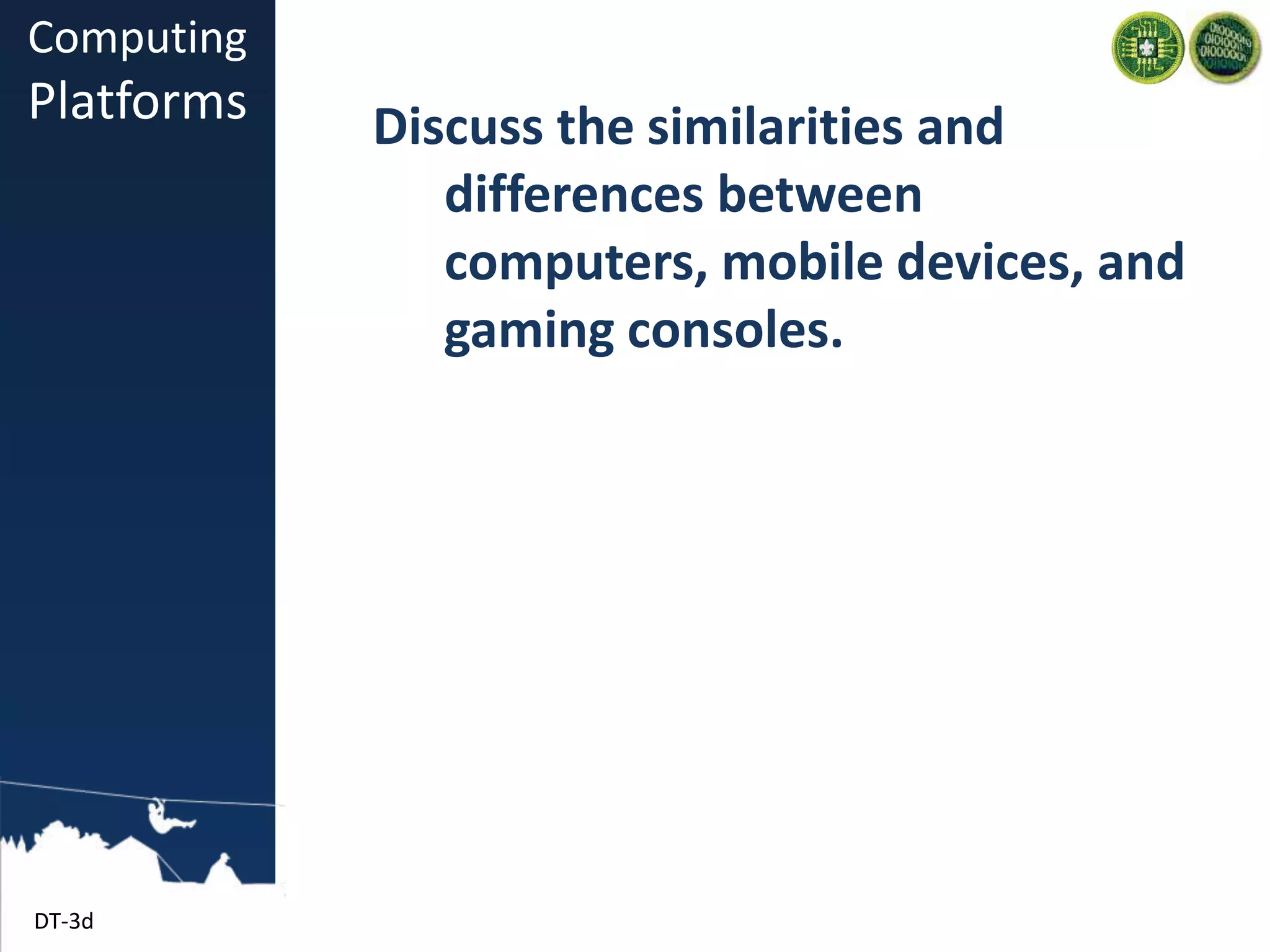 Computing Platforms

Discuss the similarities and differences between computers, mobile devices, and gaming consoles.

DT-3d